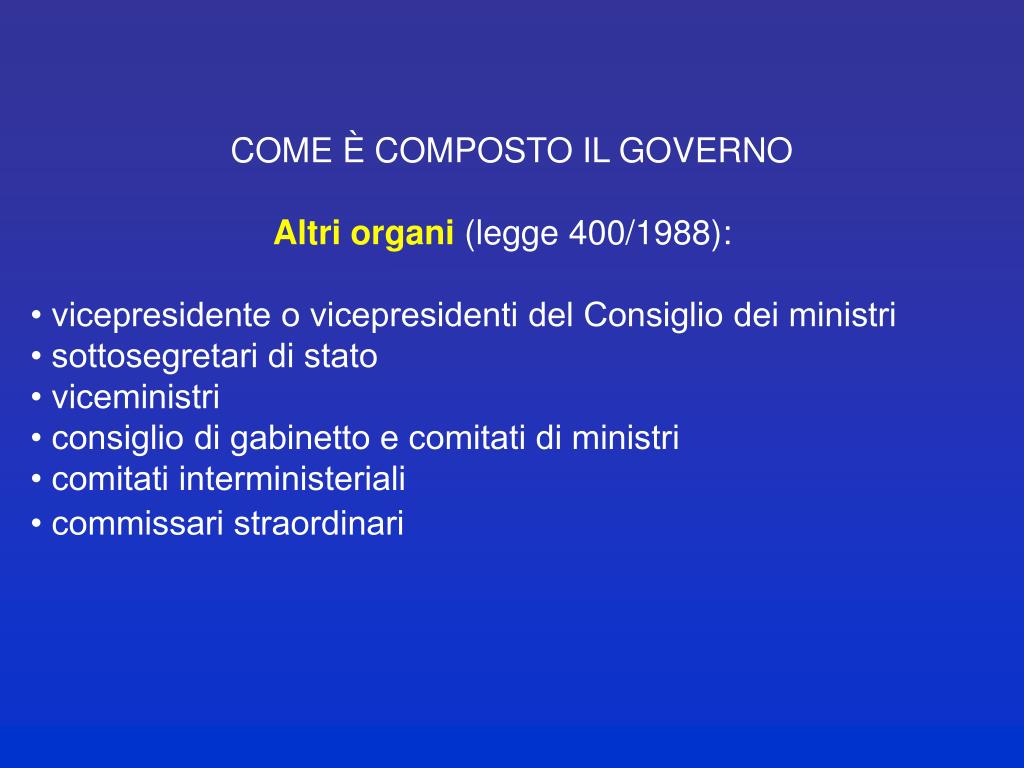 COME È COMPOSTO IL GOVERNO

Altri organi (legge 400/1988):

• vicepresidente o vicepresidenti del Consiglio dei ministri
• sottosegretari di stato
• viceministri
• consiglio di gabinetto e comitati di ministri
• comitati interministeriali
• commissari straordinari